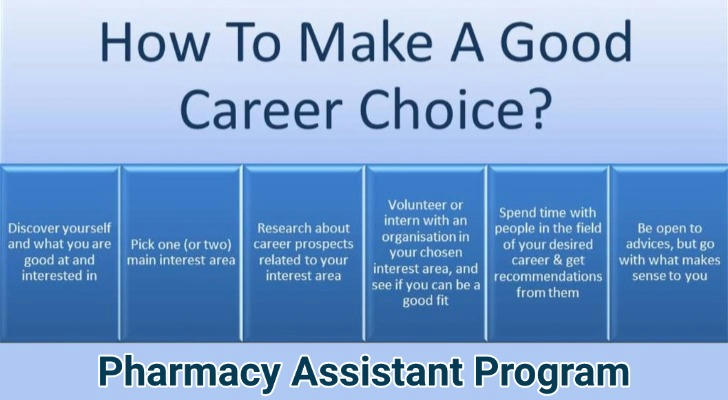 How To Make A Good Career Choice?

Discover yourself and what you are good at and interested in

Pick one (or two) main interest area

Research about career prospects related to your interest area

Volunteer or intern with an organisation in your chosen interest area, and see if you can be a good fit

Spend time with people in the field of your desired career & get recommendations from them

Be open to advices, but go with what makes sense to you

Pharmacy Assistant Program